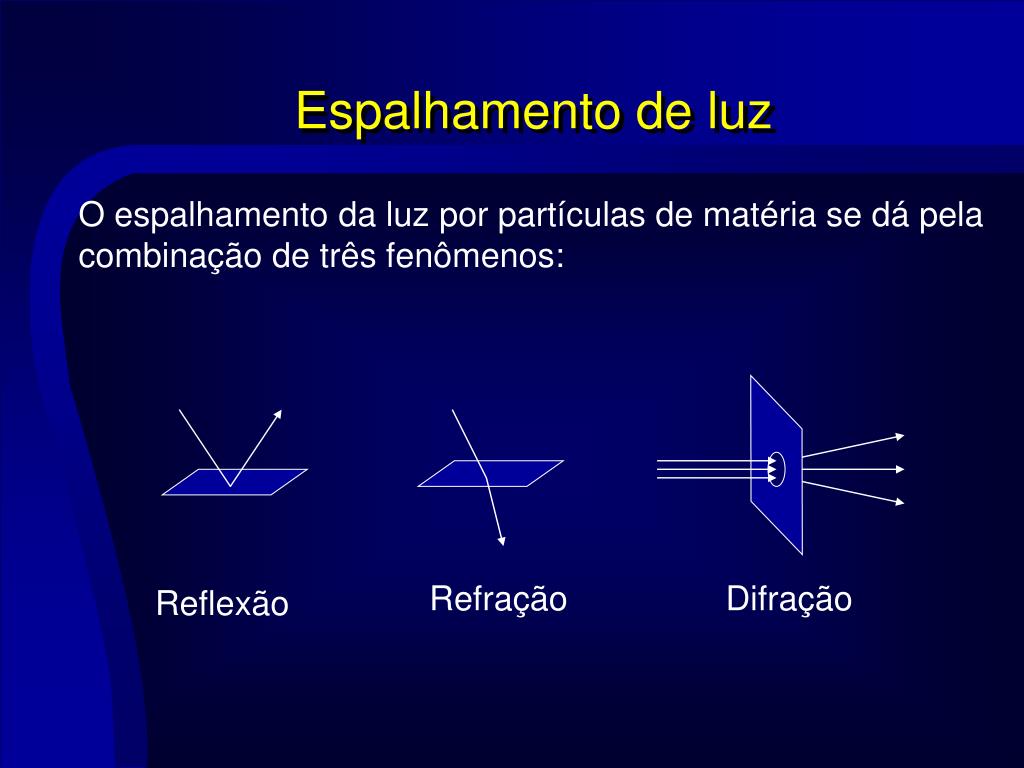 Espalhamento de luz

O espalhamento da luz por partículas de matéria se dá pela combinação de três fenômenos:

Reflexão

Refração

Difração